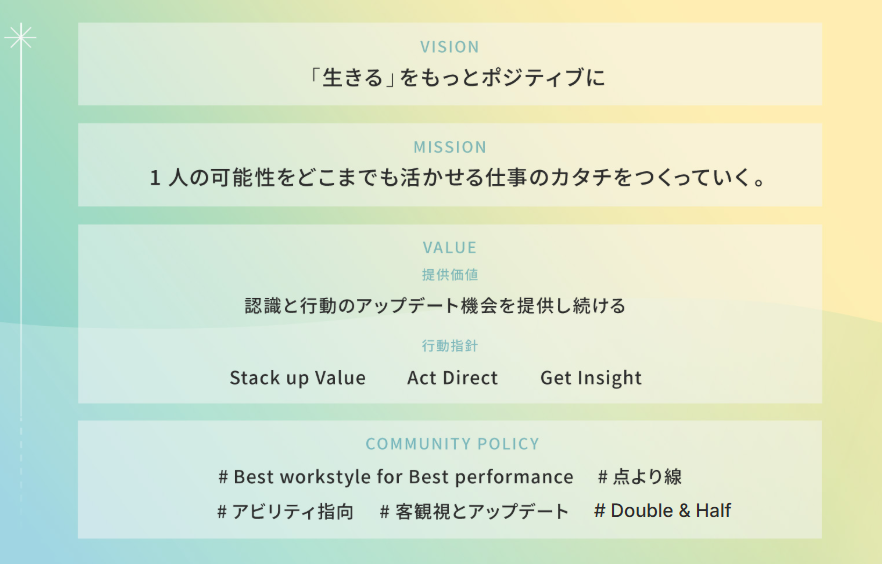 VISION

「生きる」をもっとポジティブに

MISSION

1 人の可能性をどこまでも活かせる仕事のカタチをつくっていく。

VALUE

提供価値

認識と行動のアップデート機会を提供し続ける

行動指針

Stack up Value　Act Direct　Get Insight

COMMUNITY POLICY

# Best workstyle for Best performance　# 点より線

# アビリティ指向　# 客観視とアップデート　# Double & Half